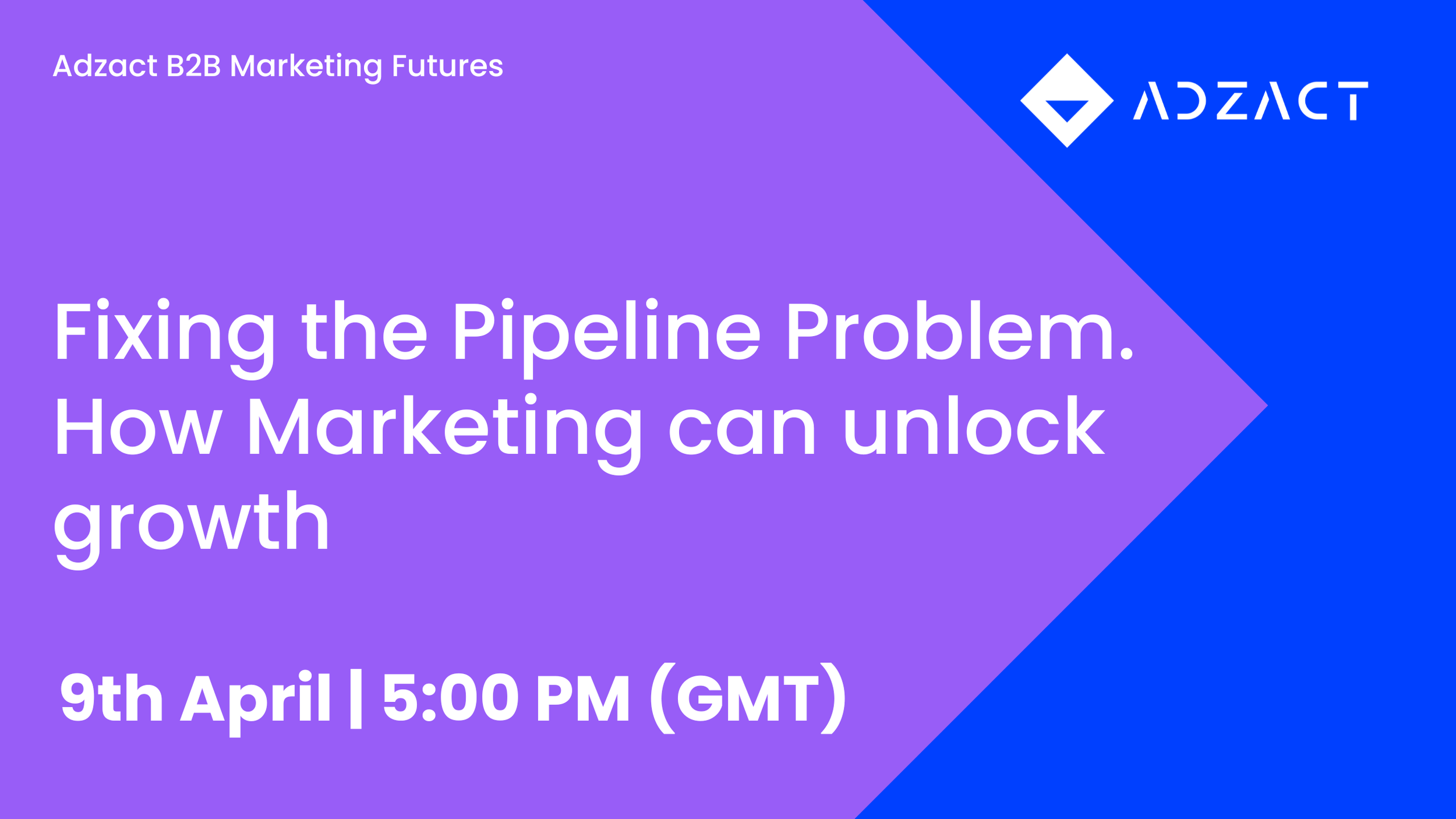 Adzact B2B Marketing Futures

ADZACT

Fixing the Pipeline Problem. How Marketing can unlock growth

9th April | 5:00 PM (GMT)